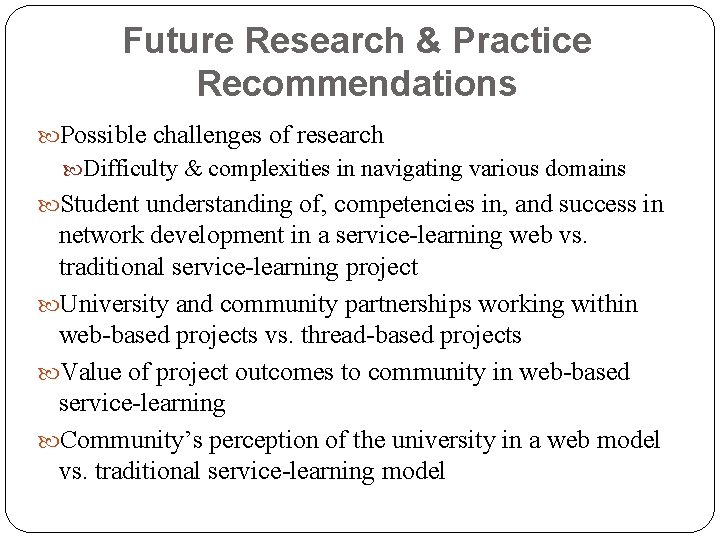 Future Research & Practice Recommendations

Possible challenges of research

Difficulty & complexities in navigating various domains

Student understanding of, competencies in, and success in network development in a service-learning web vs. traditional service-learning project

University and community partnerships working within web-based projects vs. thread-based projects

Value of project outcomes to community in web-based service-learning

Community's perception of the university in a web model vs. traditional service-learning model